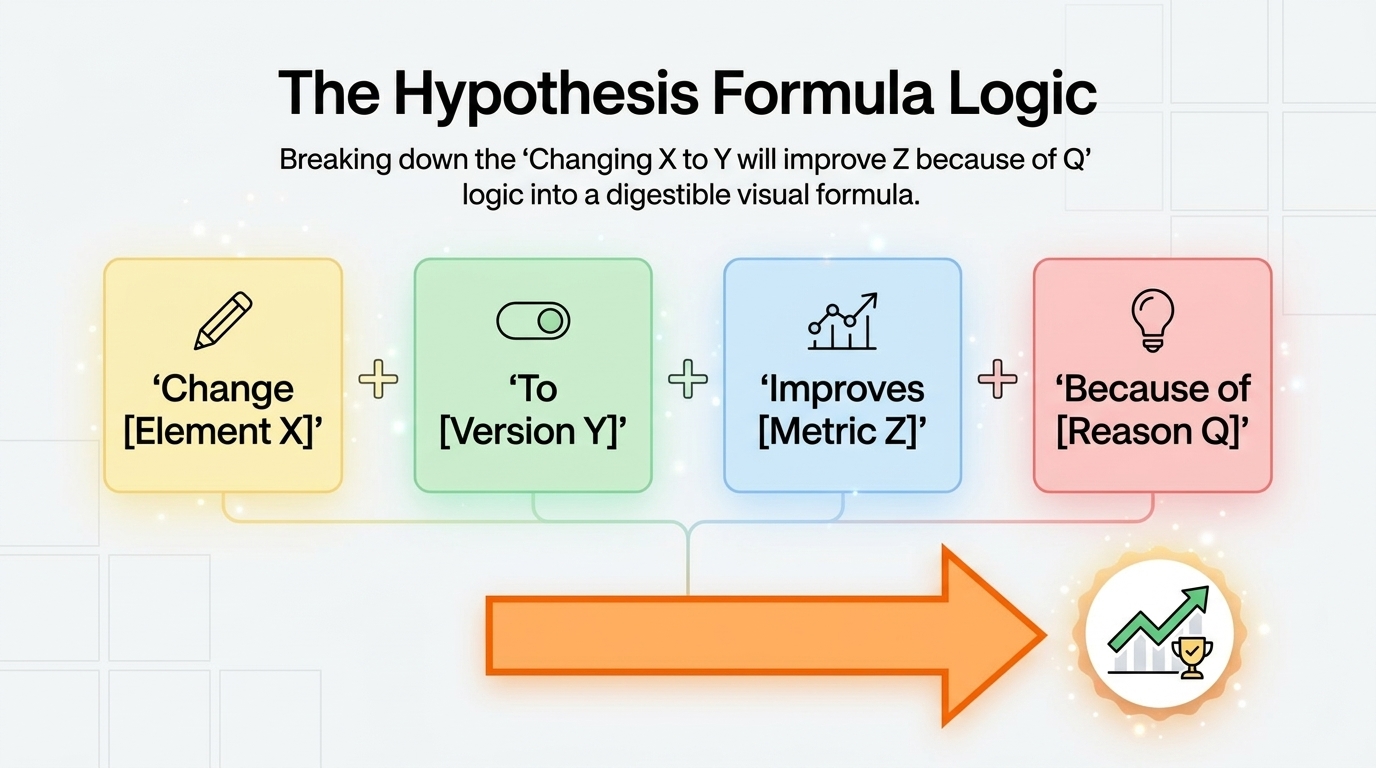 The Hypothesis Formula Logic

Breaking down the ‘Changing X to Y will improve Z because of Q’ logic into a digestible visual formula.

‘Change [Element X]’

+

‘To [Version Y]’

+

‘Improves [Metric Z]’

+

‘Because of [Reason Q]’